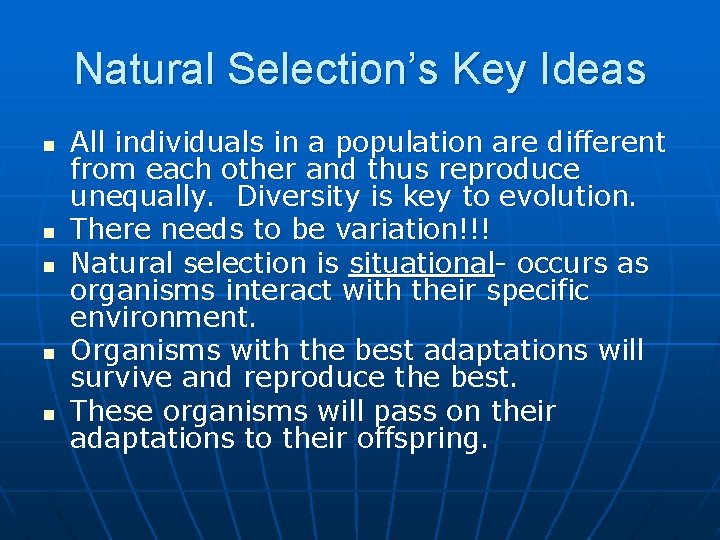 Natural Selection's Key Ideas

- All individuals in a population are different from each other and thus reproduce unequally. Diversity is key to evolution.
- There needs to be variation!!!
- Natural selection is situational- occurs as organisms interact with their specific environment.
- Organisms with the best adaptations will survive and reproduce the best.
- These organisms will pass on their adaptations to their offspring.